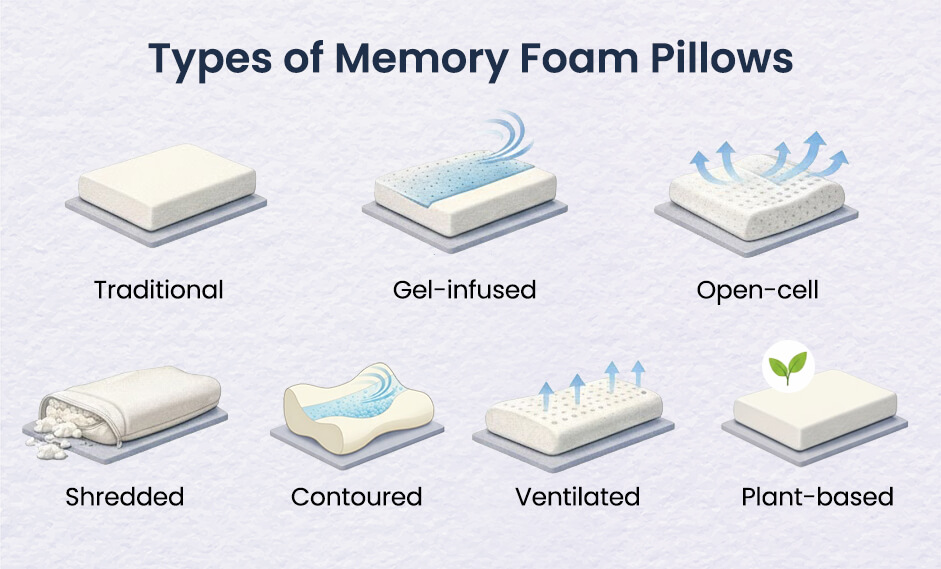 Types of Memory Foam Pillows

Traditional

Gel-infused

Open-cell

Shredded

Contoured

Ventilated

Plant-based